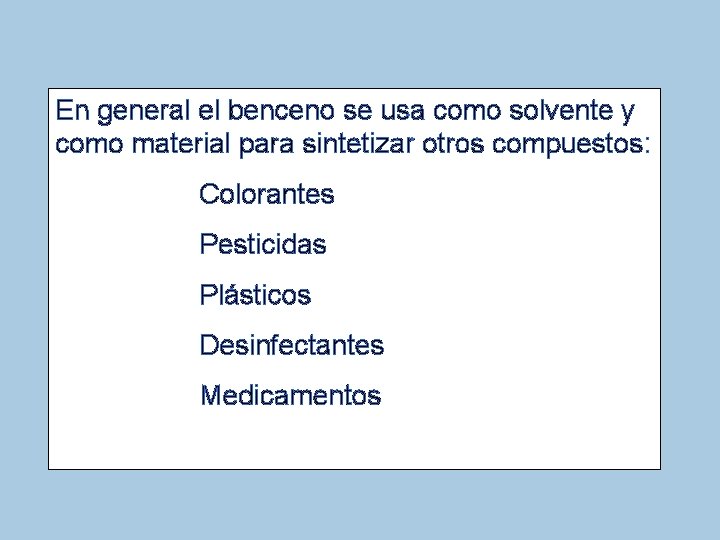 En general el benceno se usa como solvente y como material para sintetizar otros compuestos:

Colorantes

Pesticidas

Plásticos

Desinfectantes

Medicamentos